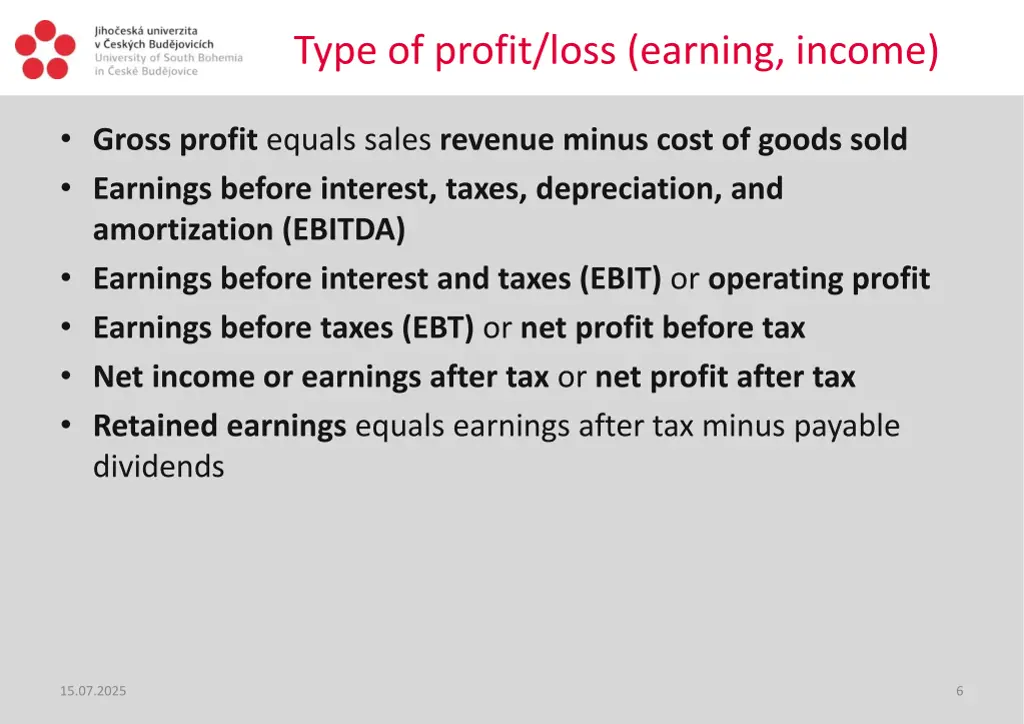 Jihočeská univerzita
v Českých Budějovicích
University of South Bohemia
in České Budějovice

Type of profit/loss (earning, income)

• Gross profit equals sales revenue minus cost of goods sold
• Earnings before interest, taxes, depreciation, and amortization (EBITDA)
• Earnings before interest and taxes (EBIT) or operating profit
• Earnings before taxes (EBT) or net profit before tax
• Net income or earnings after tax or net profit after tax
• Retained earnings equals earnings after tax minus payable dividends

15.07.2025

6